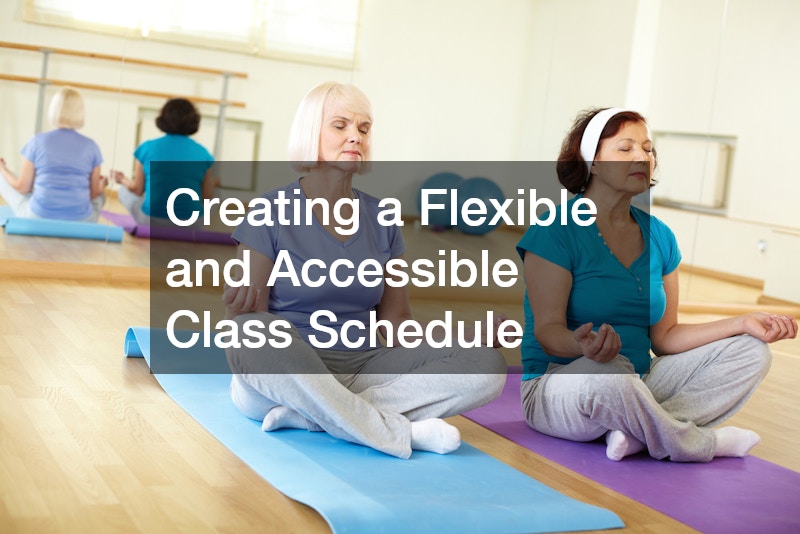 Creating a Flexible and Accessible Class Schedule